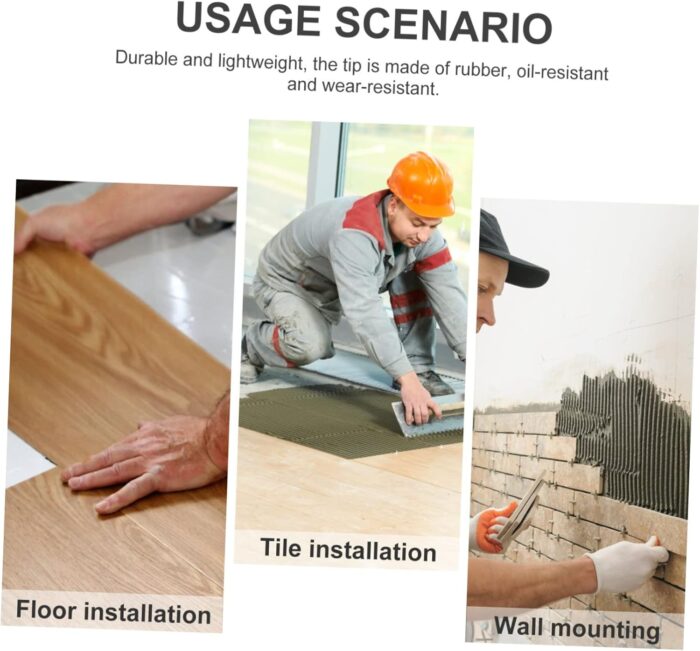 USAGE SCENARIO

Durable and lightweight, the tip is made of rubber, oil-resistant and wear-resistant.

Floor installation

Tile installation

Wall mounting